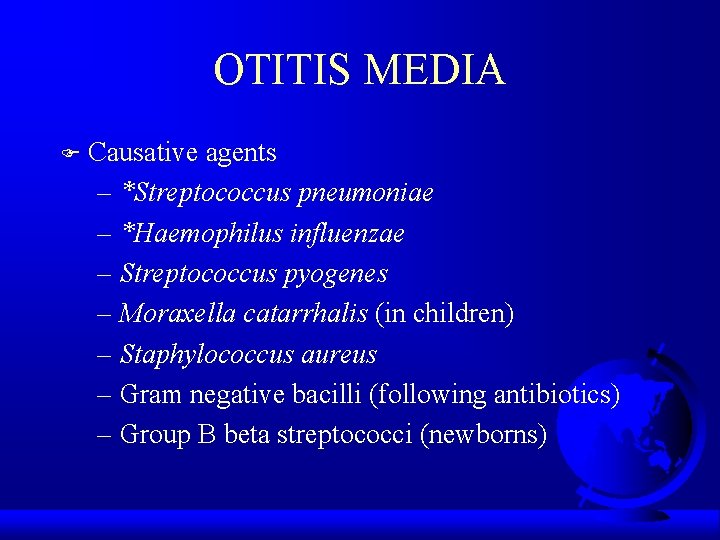 OTITIS MEDIA

Causative agents
– *Streptococcus pneumoniae
– *Haemophilus influenzae
– Streptococcus pyogenes
– Moraxella catarrhalis (in children)
– Staphylococcus aureus
– Gram negative bacilli (following antibiotics)
– Group B beta streptococci (newborns)